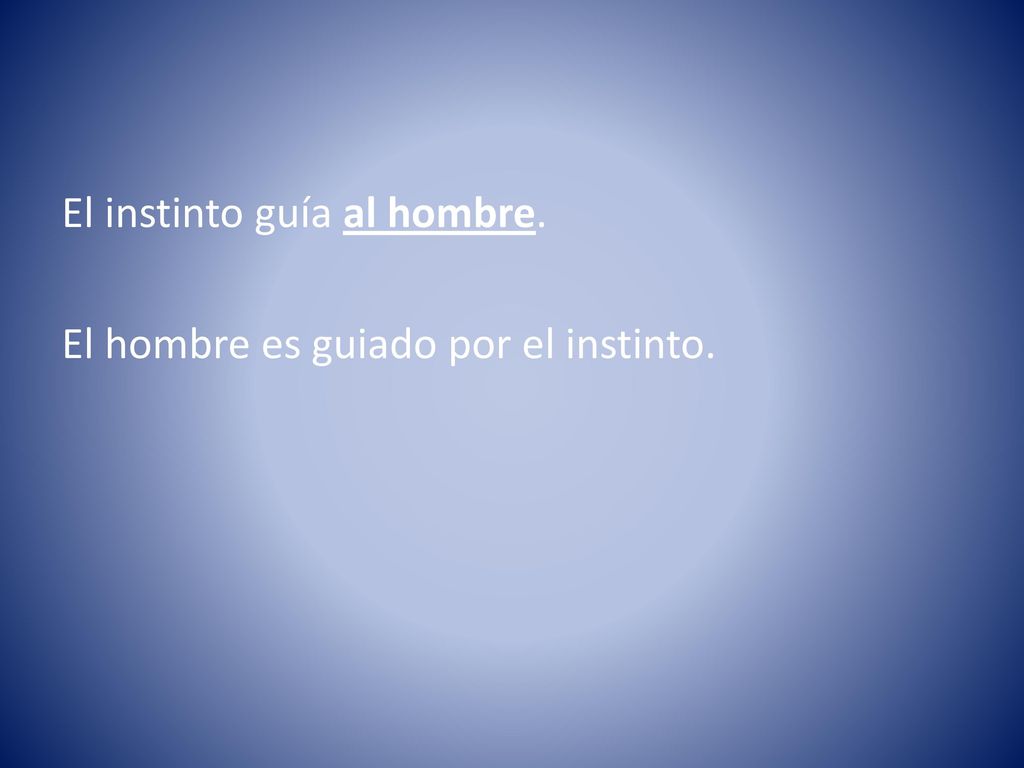 El instinto guía al hombre.

El hombre es guiado por el instinto.